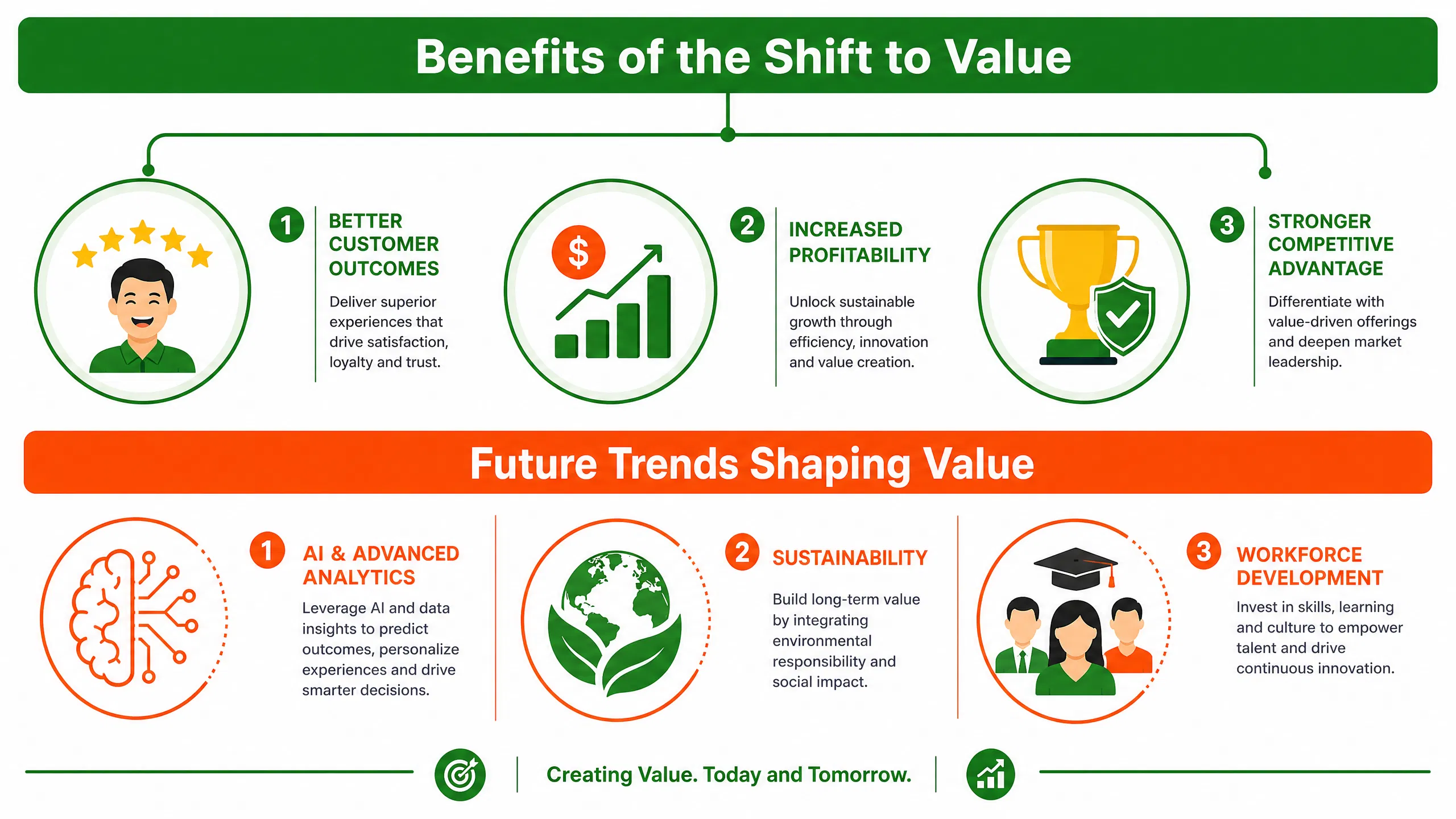 Benefits of the Shift to Value

1 BETTER CUSTOMER OUTCOMES

Deliver superior experiences that drive satisfaction, loyalty and trust.

$

2 INCREASED PROFITABILITY

Unlock sustainable growth through efficiency, innovation and value creation.

3 STRONGER COMPETITIVE ADVANTAGE

Differentiate with value-driven offerings and deepen market leadership.

Future Trends Shaping Value

1 AI & ADVANCED ANALYTICS

Leverage AI and data insights to predict outcomes, personalize experiences and drive smarter decisions.

2 SUSTAINABILITY

Build long-term value by integrating environmental responsibility and social impact.

3 WORKFORCE DEVELOPMENT

Invest in skills, learning and culture to empower talent and drive continuous innovation.

Creating Value. Today and Tomorrow.